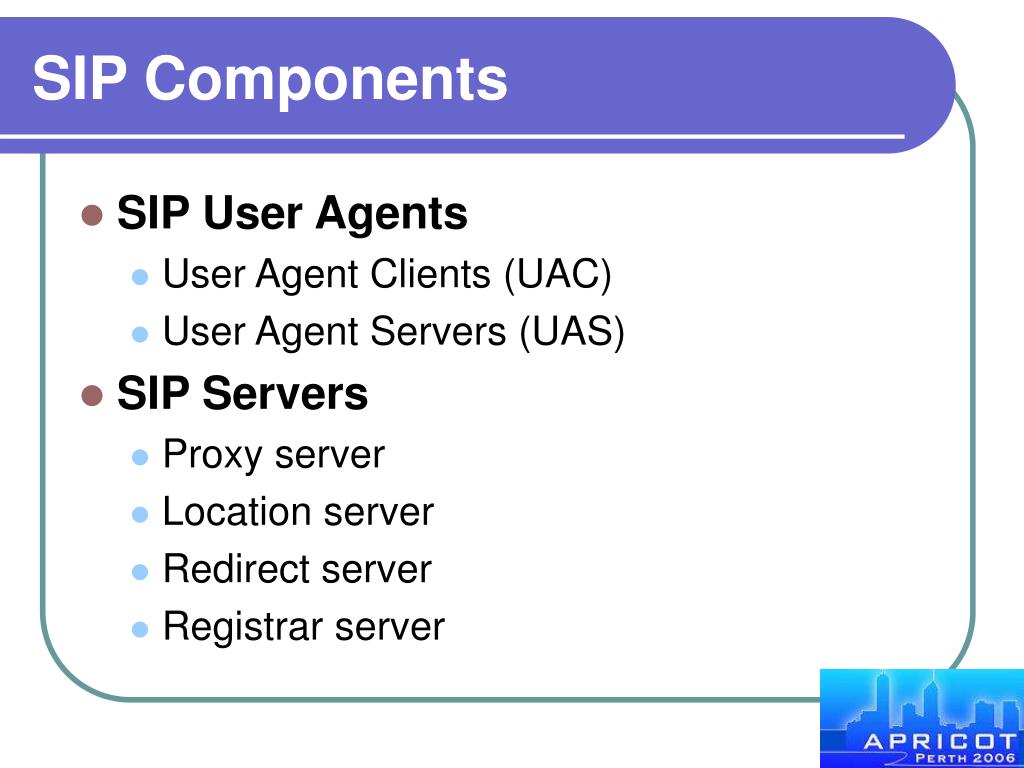 SIP Components

- SIP User Agents
  - User Agent Clients (UAC)
  - User Agent Servers (UAS)
- SIP Servers
  - Proxy server
  - Location server
  - Redirect server
  - Registrar server

APRICOT
PERTH 2006